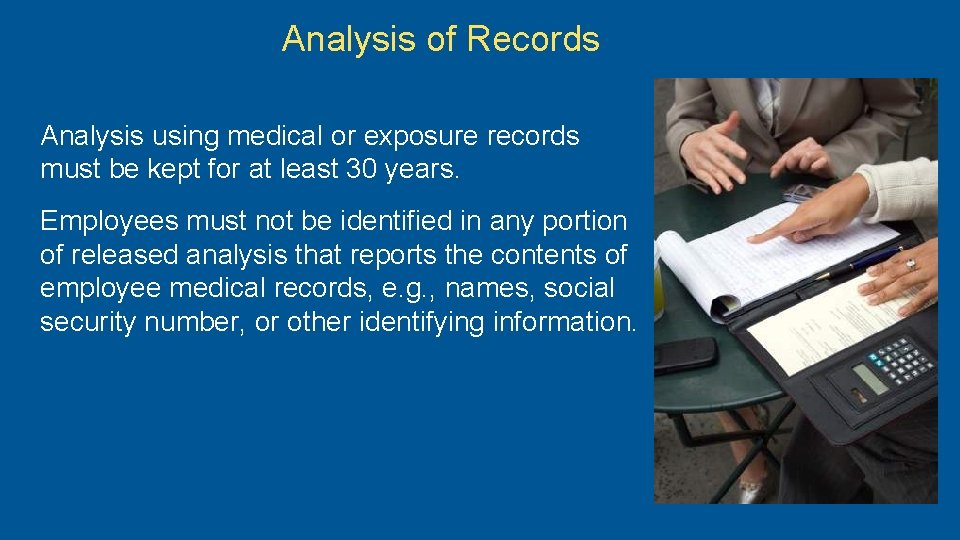 Analysis of Records

Analysis using medical or exposure records must be kept for at least 30 years.

Employees must not be identified in any portion of released analysis that reports the contents of employee medical records, e.g., names, social security number, or other identifying information.